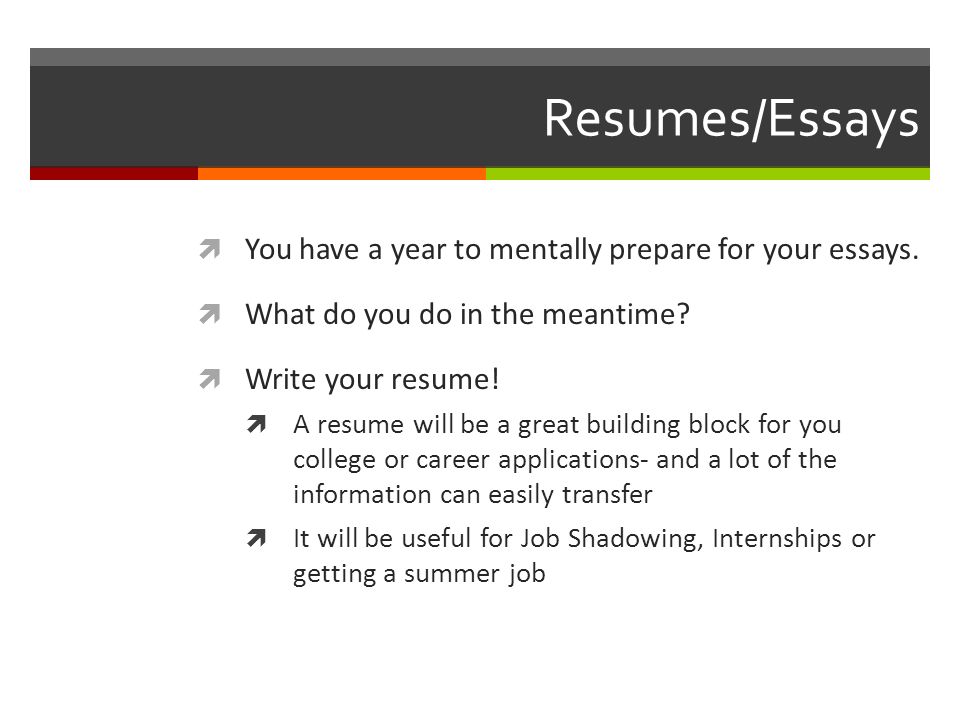 Resumes/Essays

You have a year to mentally prepare for your essays.

What do you do in the meantime?

Write your resume!

A resume will be a great building block for you college or career applications- and a lot of the information can easily transfer

It will be useful for Job Shadowing, Internships or getting a summer job